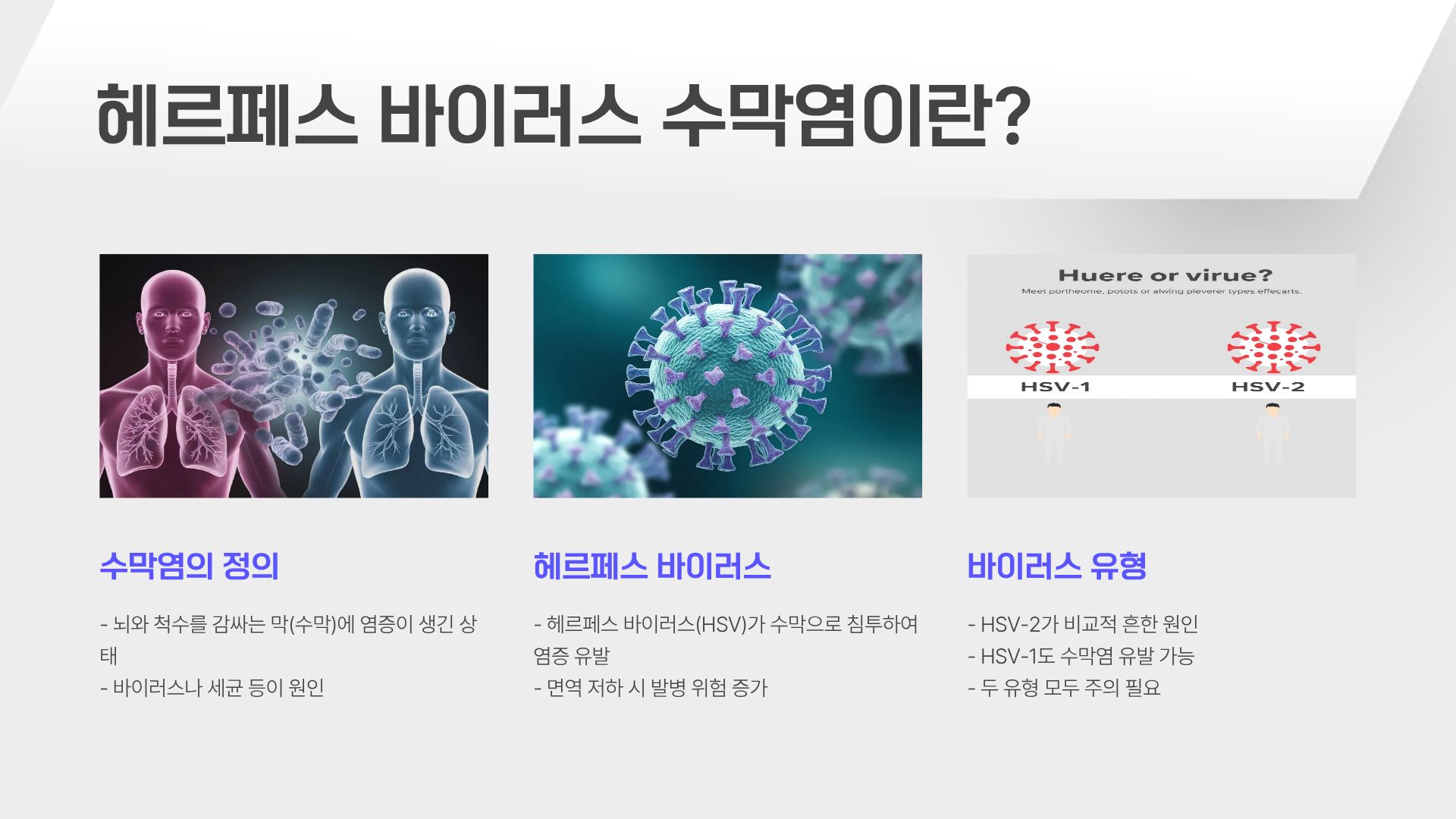 헤르페스 바이러스 수막염이란?

Huere or virue?

Meet portheome, potots or alwing pleverer types effecarts.

HSV-1

HSV-2

수막염의 정의

- 뇌와 척수를 감싸는 막(수막)에 염증이 생긴 상태

- 바이러스나 세균 등이 원인

헤르페스 바이러스

- 헤르페스 바이러스(HSV)가 수막으로 침투하여 염증 유발

- 면역 저하 시 발병 위험 증가

바이러스 유형

- HSV-2가 비교적 흔한 원인

- HSV-1도 수막염 유발 가능

- 두 유형 모두 주의 필요